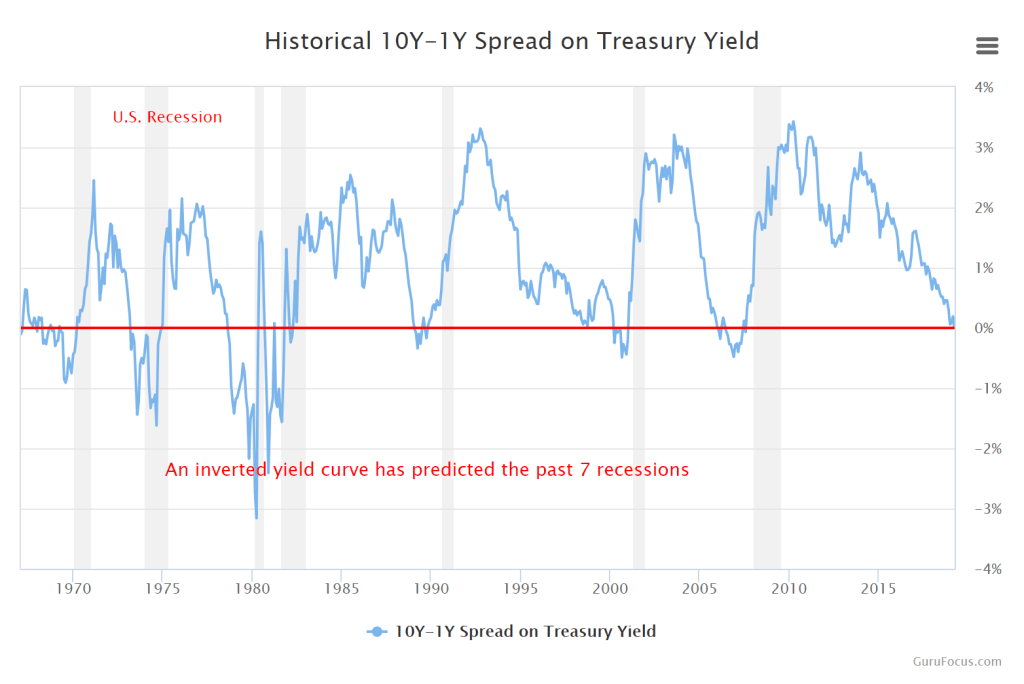 Historical 10Y-1Y Spread on Treasury Yield

U.S. Recession

An inverted yield curve has predicted the past 7 recessions

4%
3%
2%
1%
0%
-1%
-2%
-3%
-4%

1970 1975 1980 1985 1990 1995 2000 2005 2010 2015

10Y-1Y Spread on Treasury Yield

GuruFocus.com